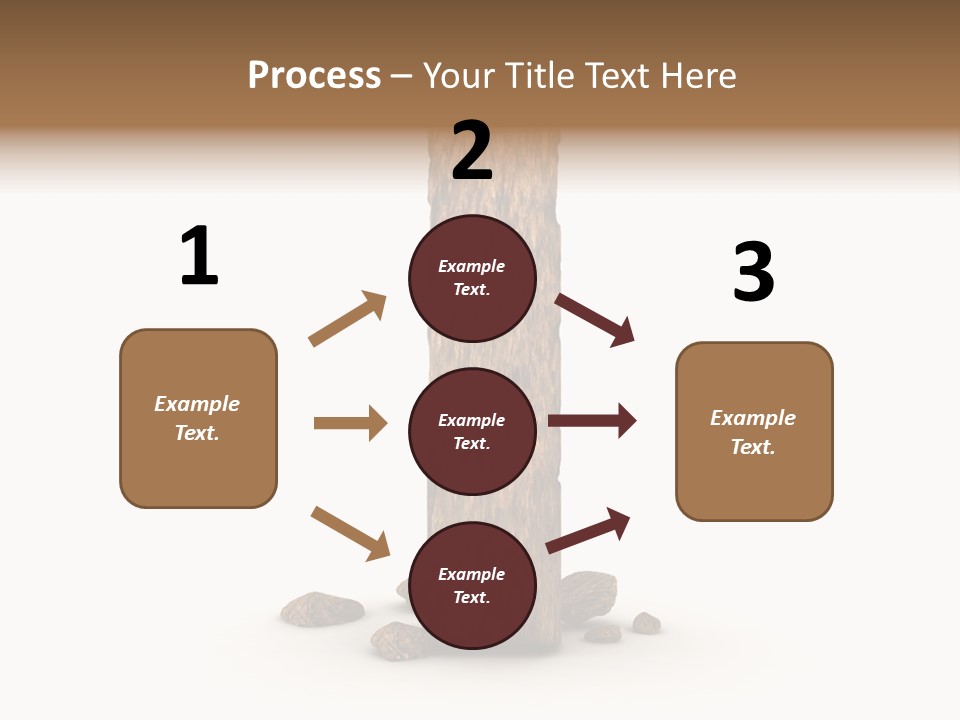 Process – Your Title Text Here

1

Example Text.

2

Example Text.

Example Text.

Example Text.

3

Example Text.